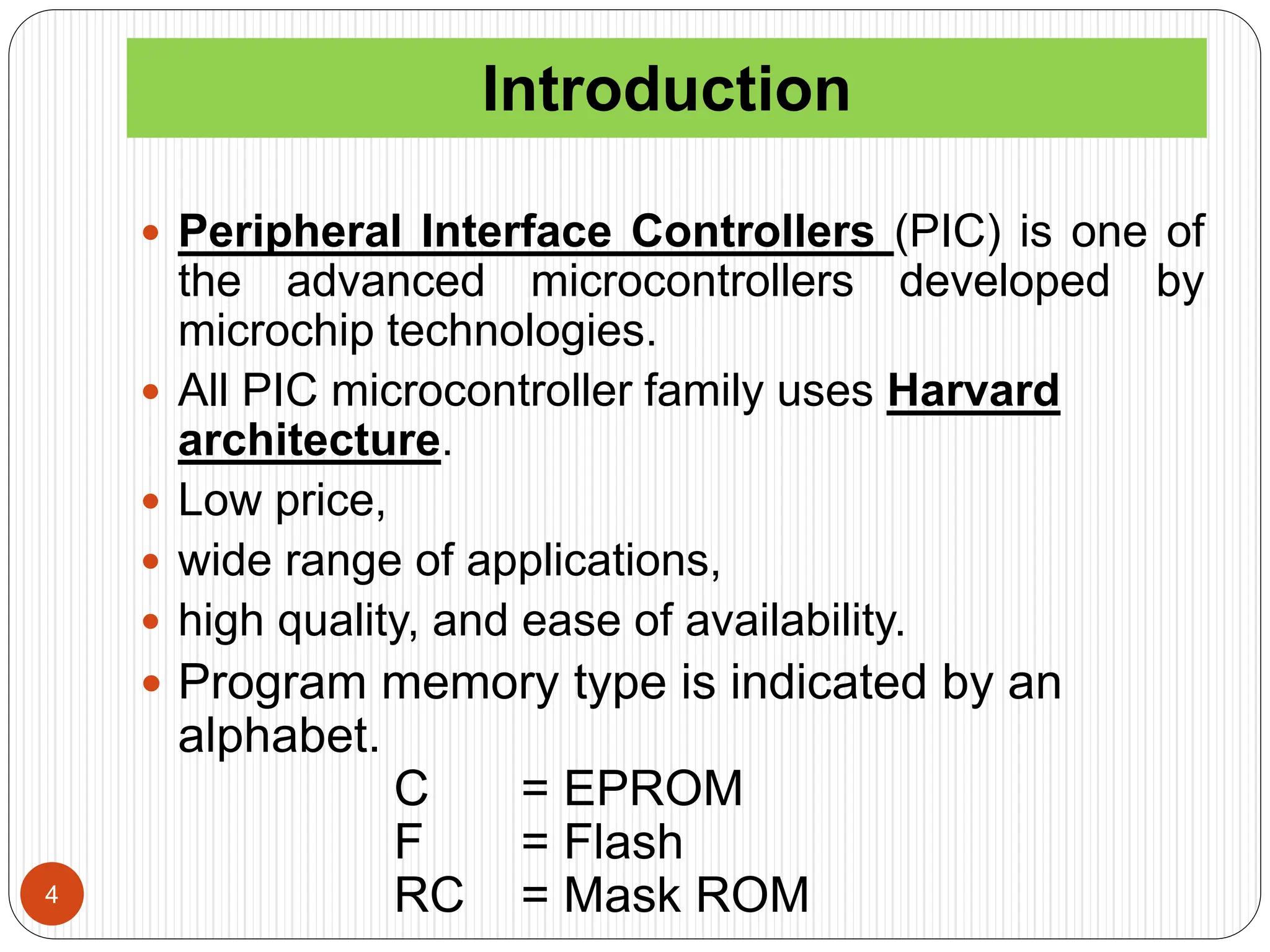 Introduction

• Peripheral Interface Controllers (PIC) is one of the advanced microcontrollers developed by microchip technologies.
• All PIC microcontroller family uses Harvard architecture.
• Low price,
• wide range of applications,
• high quality, and ease of availability.
• Program memory type is indicated by an alphabet.

C = EPROM
F = Flash
RC = Mask ROM

4